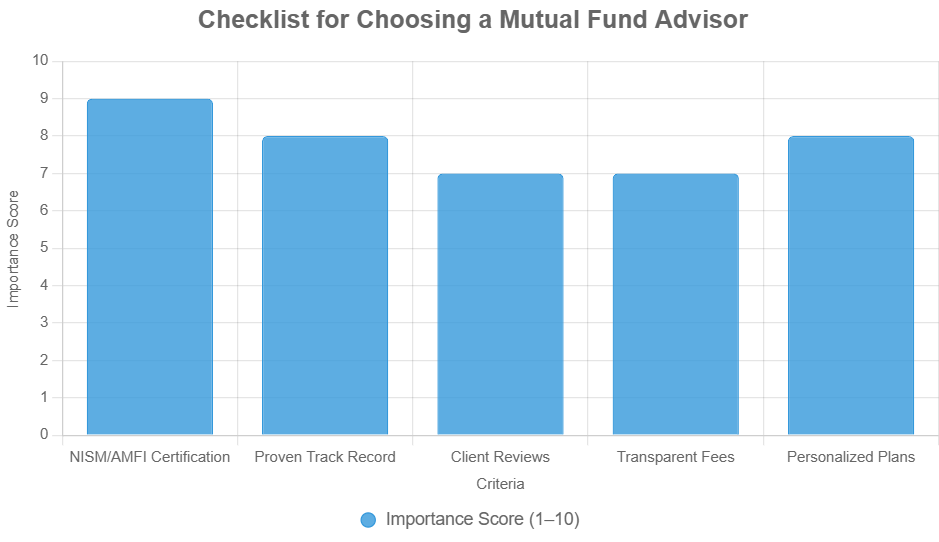 Checklist for Choosing a Mutual Fund Advisor

Importance Score

10
9
8
7
6
5
4
3
2
1
0

NISM/AMFI Certification
Proven Track Record
Client Reviews
Transparent Fees
Personalized Plans

Criteria

Importance Score (1–10)